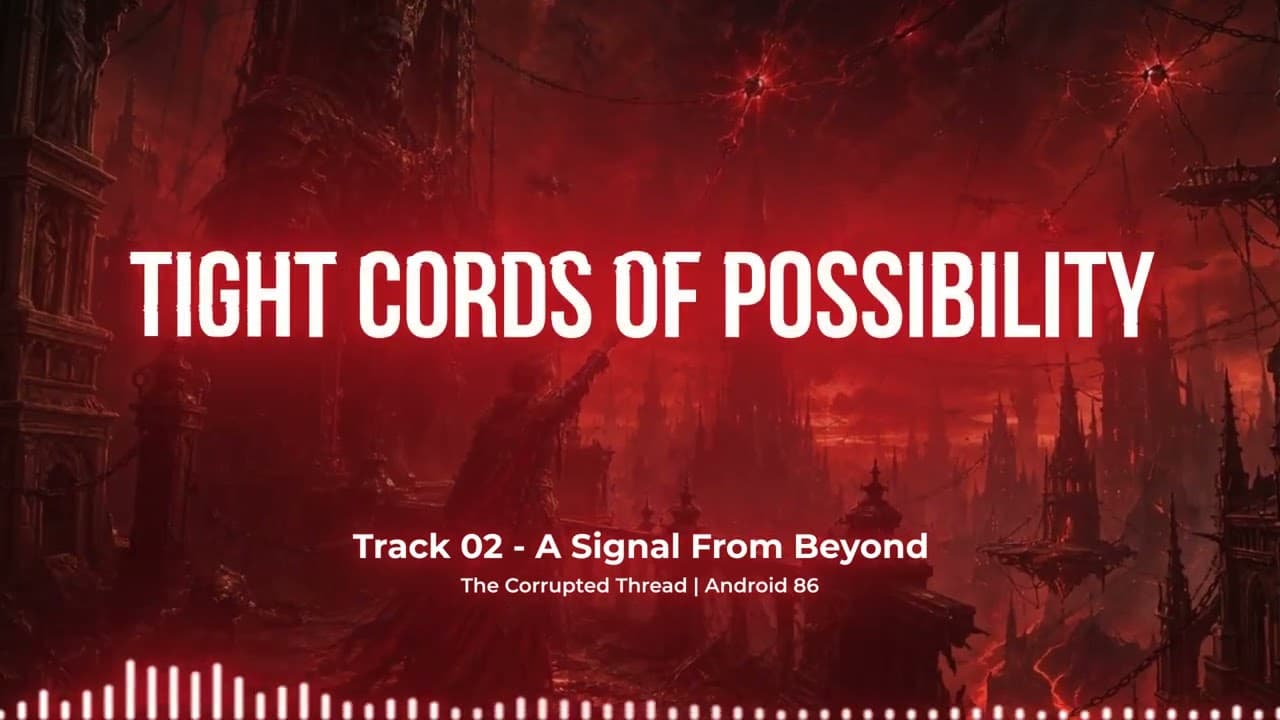 TIGHT CORDS OF POSSIBILITY

Track 02 - A Signal From Beyond
The Corrupted Thread | Android 86